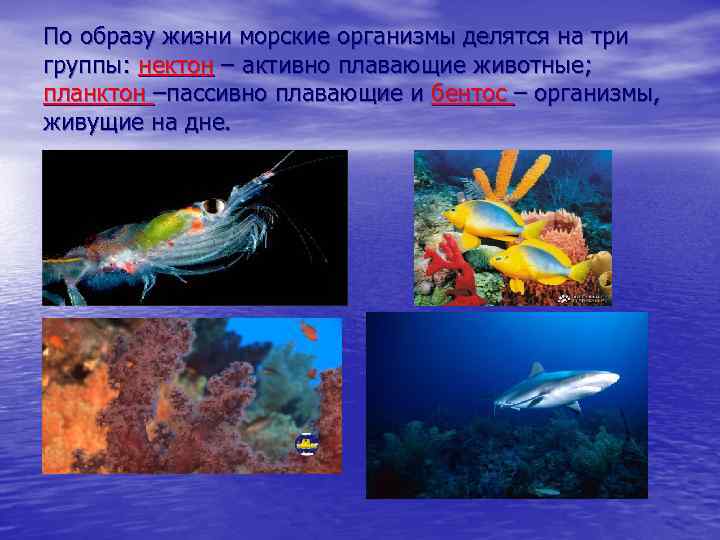 По образу жизни морские организмы делятся на три группы: нектон – активно плавающие животные; планктон –пассивно плавающие и бентос – организмы, живущие на дне.